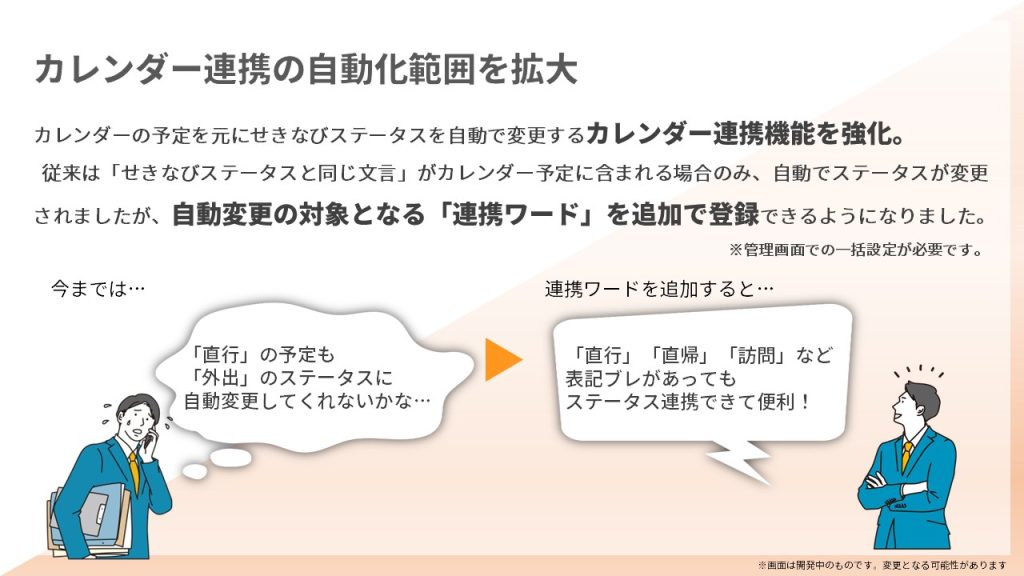 カレンダー連携の自動化範囲を拡大

カレンダーの予定を元にせきなびステータスを自動で変更するカレンダー連携機能を強化。
従来は「せきなびステータスと同じ文言」がカレンダー予定に含まれる場合のみ、自動でステータスが変更されましたが、自動変更の対象となる「連携ワード」を追加で登録できるようになりました。
※管理画面での一括設定が必要です。

今までは…

「直行」の予定も
「外出」のステータスに
自動変更してくれないかな…

連携ワードを追加すると…

「直行」「直帰」「訪問」など
表記ブレがあっても
ステータス連携できて便利！

※画面は開発中のものです。変更となる可能性があります